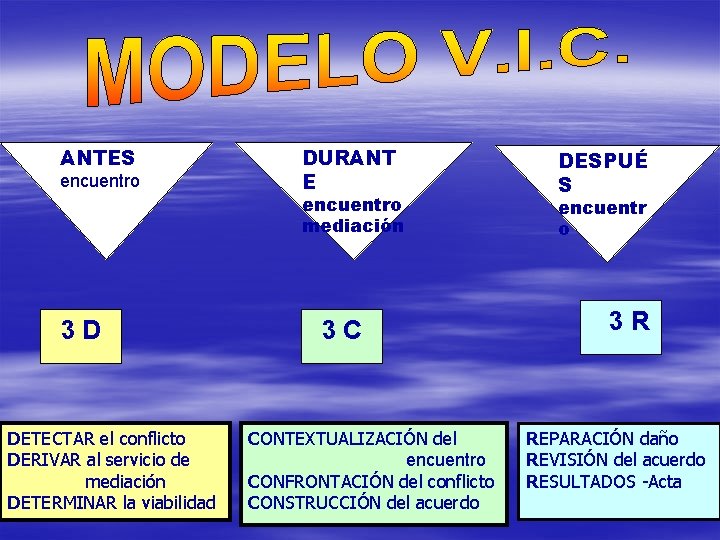 MODELO V.I.C.

ANTES
encuentro

DURANT
E
encuentro
mediación

DESPUÉ
S
encuentr
o

3 D

3 C

3 R

DETECTAR el conflicto
DERIVAR al servicio de mediación
DETERMINAR la viabilidad

CONTEXTUALIZACIÓN del encuentro
CONFRONTACIÓN del conflicto
CONSTRUCCIÓN del acuerdo

REPARACIÓN daño
REVISIÓN del acuerdo
RESULTADOS -Acta